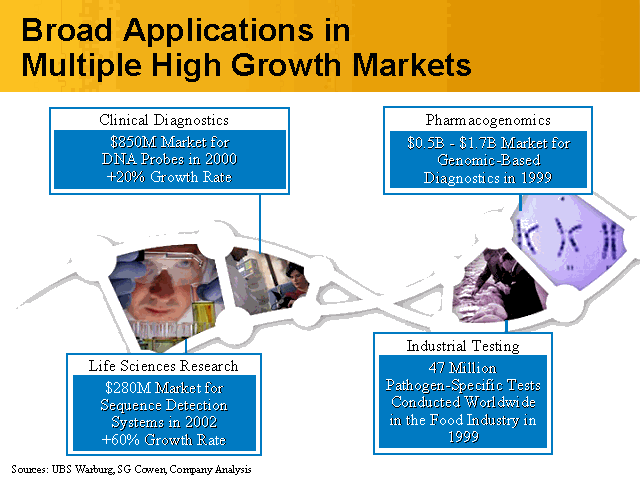 Broad Applications in Multiple High Growth Markets

Clinical Diagnostics

\$850M Market for DNA Probes in 2000 +20% Growth Rate

Pharmacogenomics

\$0.5B - \$1.7B Market for Genomic-Based Diagnostics in 1999

Life Sciences Research

\$280M Market for Sequence Detection Systems in 2002 +60% Growth Rate

Industrial Testing

47 Million Pathogen-Specific Tests Conducted Worldwide in the Food Industry in 1999

Sources: UBS Warburg, SG Cowen, Company Analysis